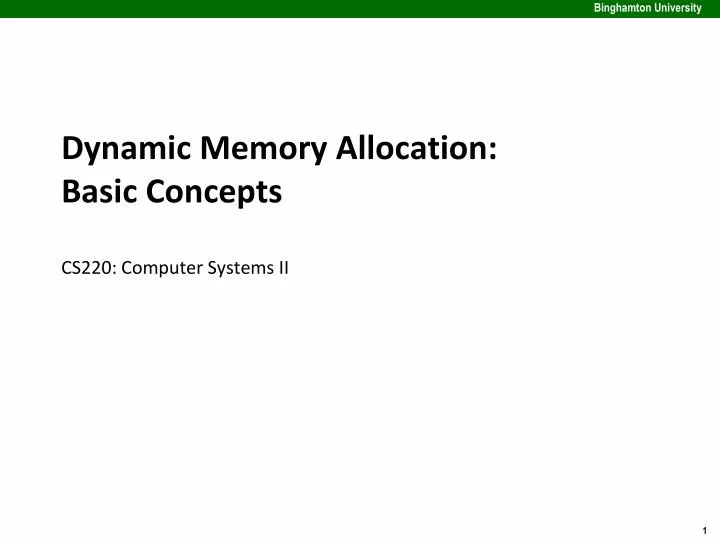 Binghamton University

Dynamic Memory Allocation:
Basic Concepts

CS220: Computer Systems II

1